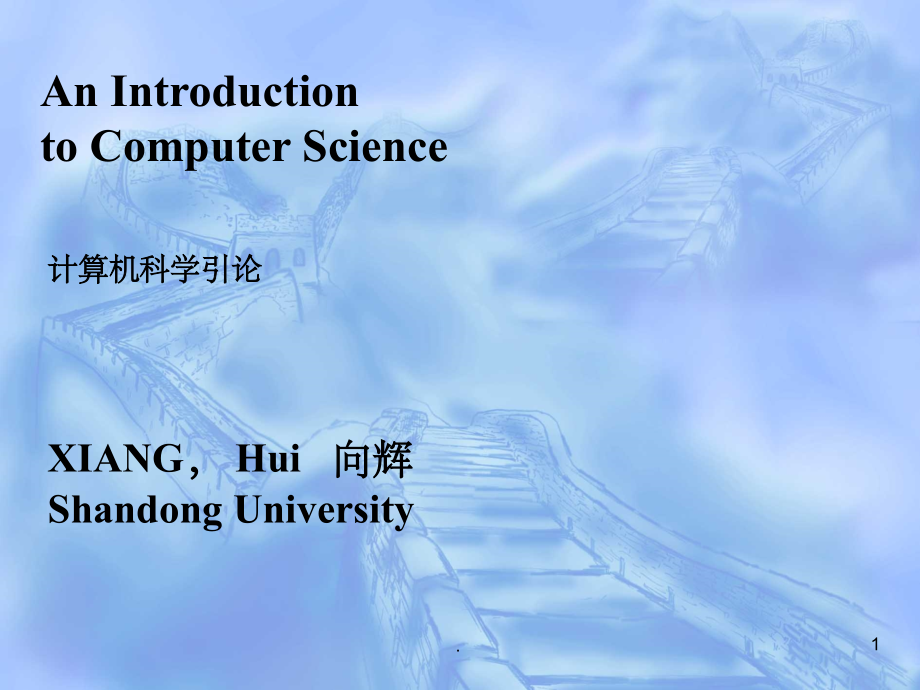 An Introduction
to Computer Science

计算机科学引论

XIANG， Hui 向辉
Shandong University

.

1